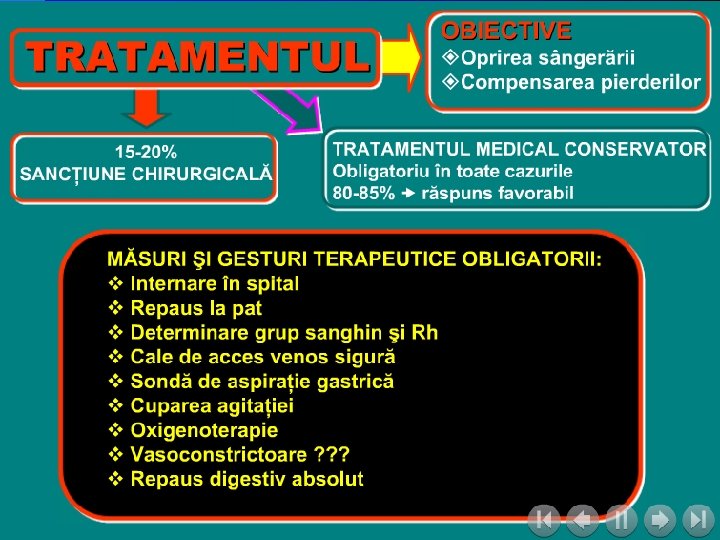 TRATAMENTUL

OBIECTIVE
❖Oprirea sângerării
❖Compensarea pierderilor

15-20%
SANCȚIUNE CHIRURGICALĂ

TRATAMENTUL MEDICAL CONSERVATOR
Obligatoriu în toate cazurile
80-85% → răspuns favorabil

MĂSURI ŞI GESTURI TERAPEUTICE OBLIGATORII:
❖ Internare în spital
❖ Repaus la pat
❖ Determinare grup sanghin şi Rh
❖ Cale de acces venos sigură
❖ Sondă de aspirație gastrică
❖ Cuparea agitației
❖ Oxigenoterapie
❖ Vasoconstrictoare ???
❖ Repaus digestiv absolut